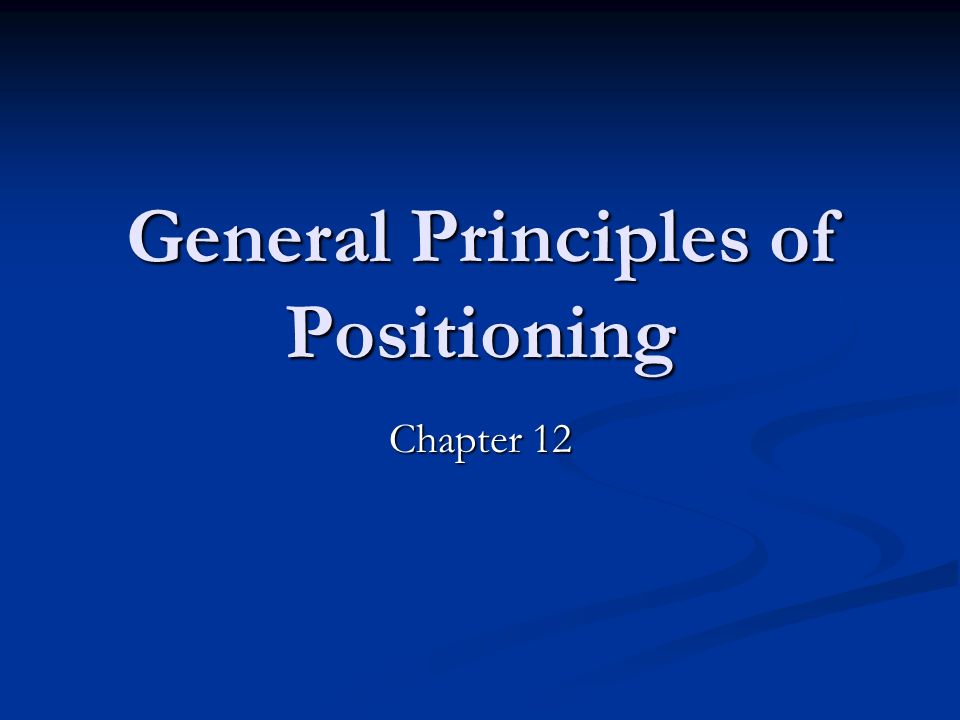 General Principles of Positioning

Chapter 12